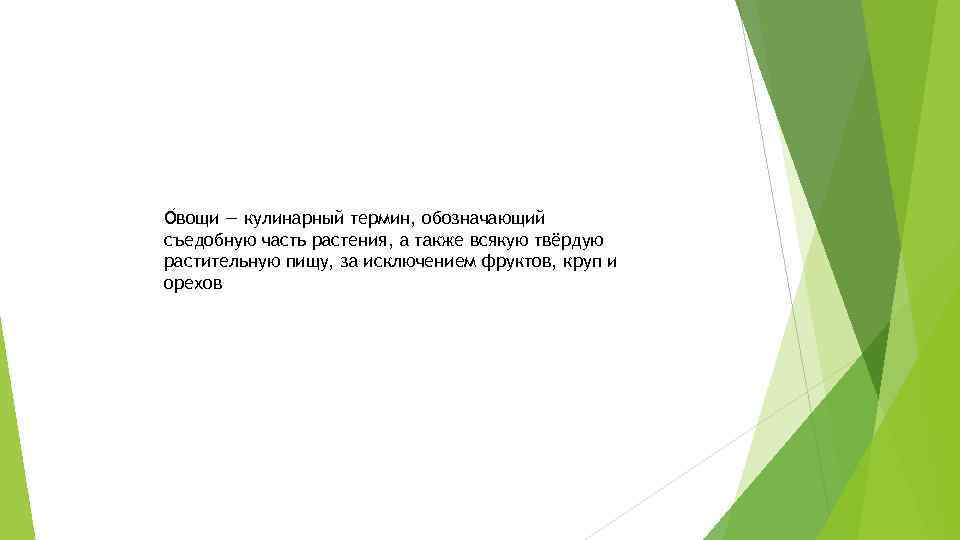 О́вощи — кулинарный термин, обозначающий съедобную часть растения, а также всякую твёрдую растительную пищу, за исключением фруктов, круп и орехов